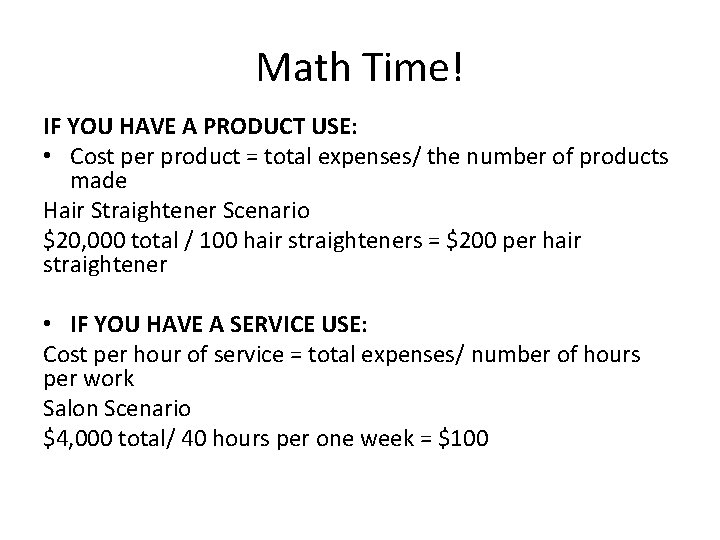 Math Time!

IF YOU HAVE A PRODUCT USE:

• Cost per product = total expenses/ the number of products made

Hair Straightener Scenario

\$20,000 total / 100 hair straighteners = \$200 per hair straightener

• IF YOU HAVE A SERVICE USE:

Cost per hour of service = total expenses/ number of hours per work

Salon Scenario

\$4,000 total/ 40 hours per one week = \$100